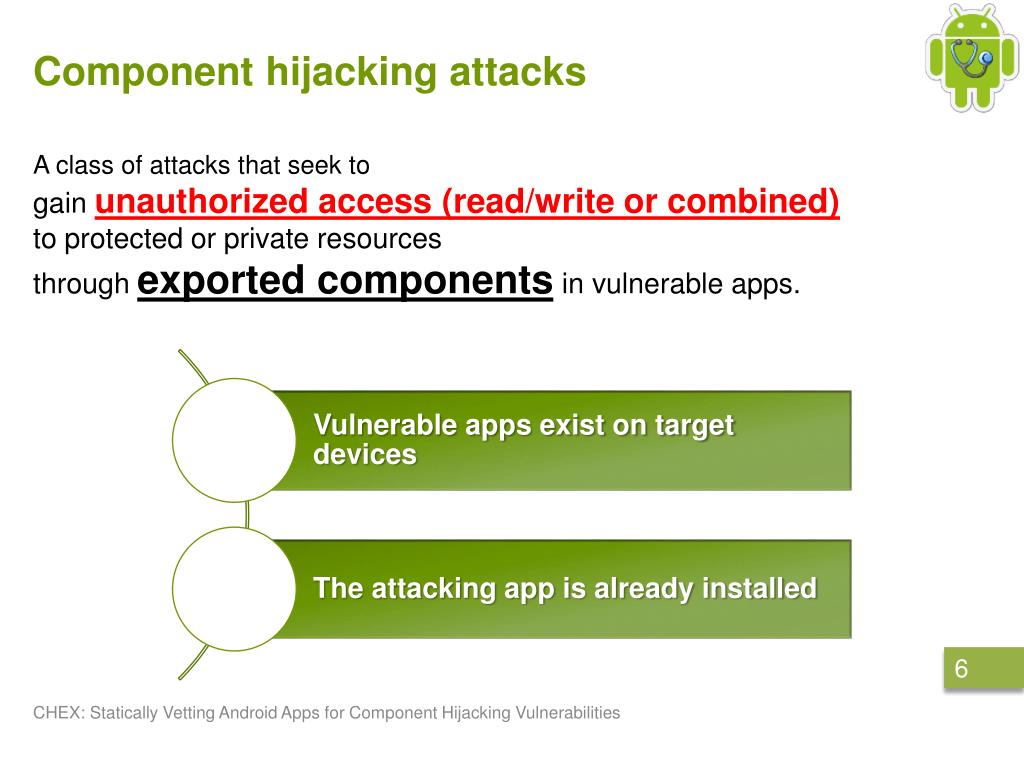 Component hijacking attacks

A class of attacks that seek to gain unauthorized access (read/write or combined) to protected or private resources through exported components in vulnerable apps.

Vulnerable apps exist on target devices

The attacking app is already installed

6

CHEX: Statically Vetting Android Apps for Component Hijacking Vulnerabilities